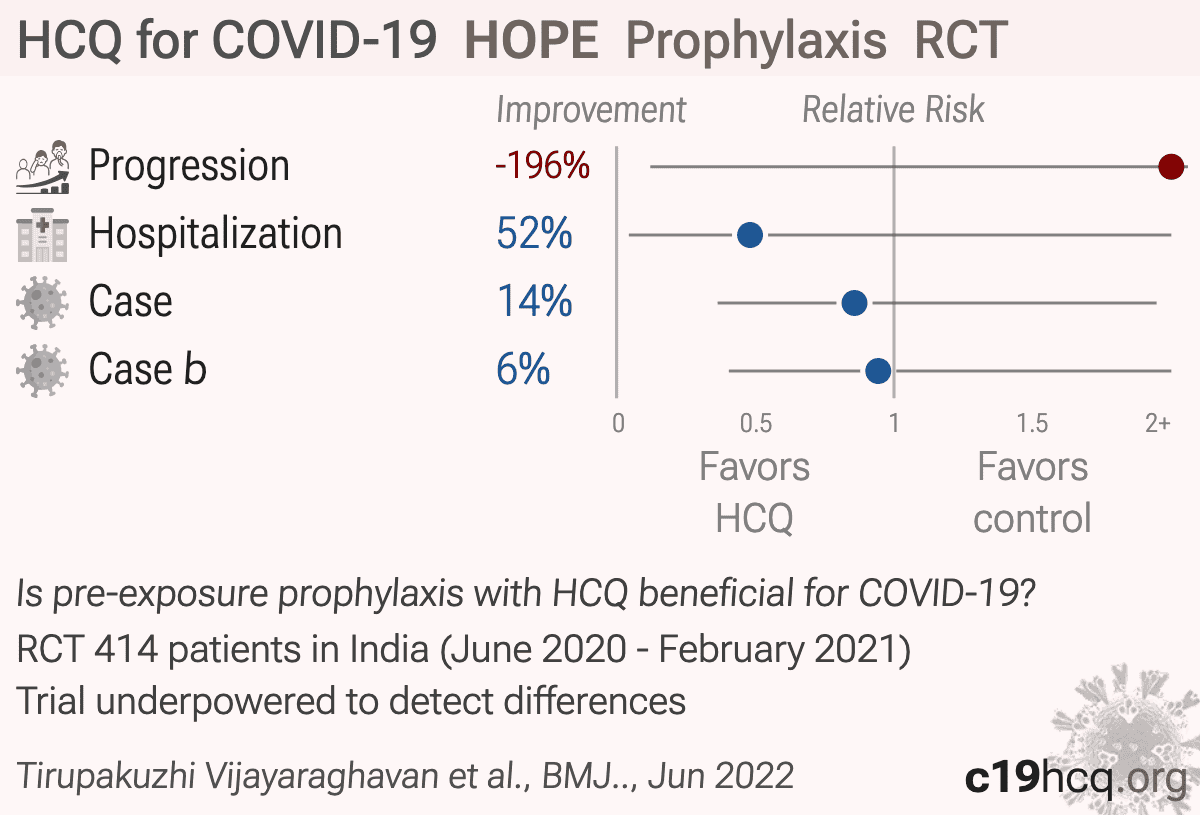 HCQ for COVID-19 HOPE Prophylaxis RCT

Improvement Relative Risk

Progression -196%
Hospitalization 52%
Case 14%
Case b 6%

0 0.5 1 1.5 2+

Favors HCQ

Favors control

Is pre-exposure prophylaxis with HCQ beneficial for COVID-19?

RCT 414 patients in India (June 2020 - February 2021)

Trial underpowered to detect differences

Tirupakuzhi Vijayaraghavan et al., BMJ.., Jun 2022

c19hcq.org